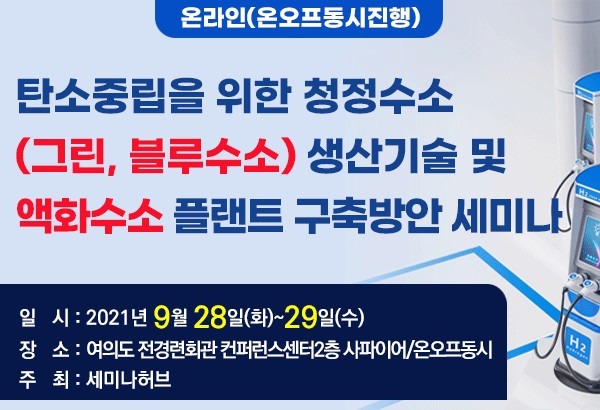 온라인(온오프동시진행)

탄소중립을 위한 청정수소 (그린, 블루수소) 생산기술 및 액화수소 플랜트 구축방안 세미나

일 시 : 2021년 9월 28일(화)~29일(수)
장 소 : 여의도 전경련회관 컨퍼런스센터2층 사파이어/온오프동시
주 최 : 세미나허브

H2
H2